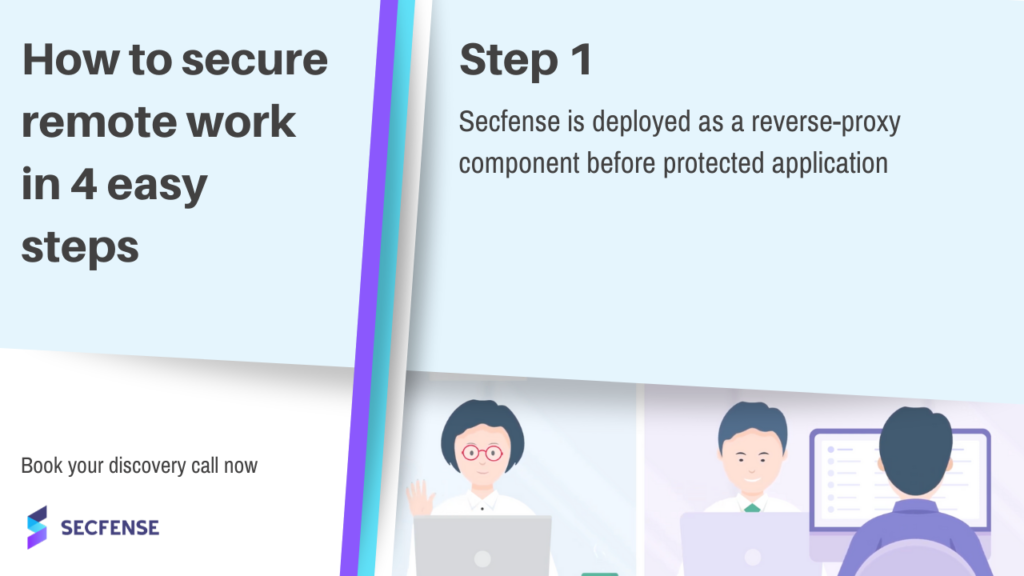 How to secure remote work in 4 easy steps

Book your discovery call now

SECFENSE

Step 1

Secfense is deployed as a reverse-proxy component before protected application